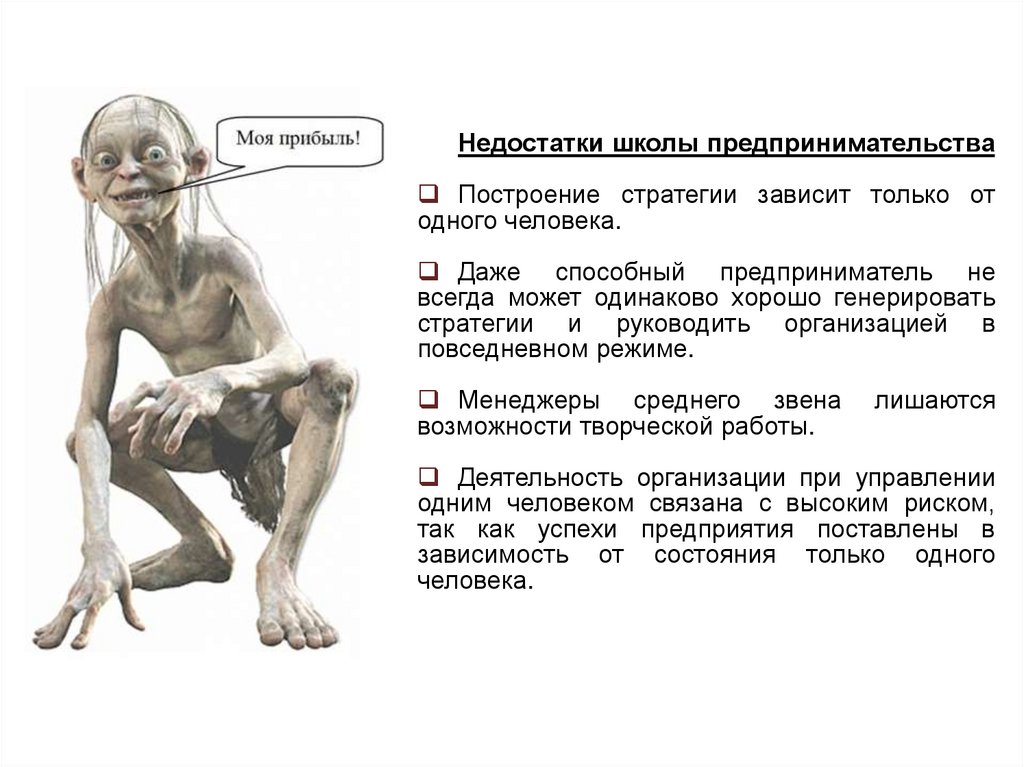 Моя прибыль!

Недостатки школы предпринимательства

❑ Построение стратегии зависит только от одного человека.

❑ Даже способный предприниматель не всегда может одинаково хорошо генерировать стратегии и руководить организацией в повседневном режиме.

❑ Менеджеры среднего звена лишаются возможности творческой работы.

❑ Деятельность организации при управлении одним человеком связана с высоким риском, так как успехи предприятия поставлены в зависимость от состояния только одного человека.